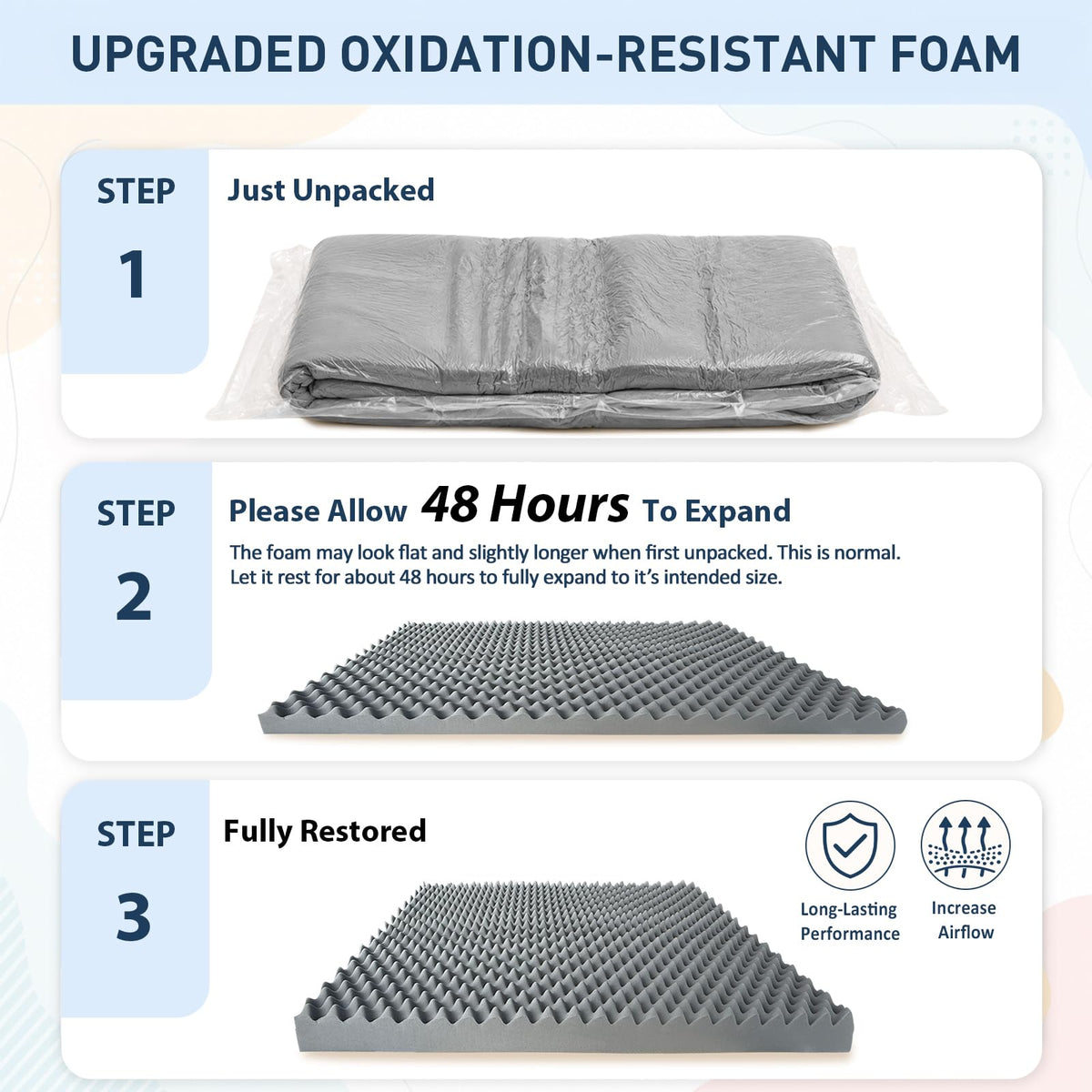 UPGRADED OXIDATION-RESISTANT FOAM

STEP
1

Just Unpacked

STEP
2

Please Allow 48 Hours To Expand

The foam may look flat and slightly longer when first unpacked. This is normal. Let it rest for about 48 hours to fully expand to it's intended size.

STEP
3

Fully Restored

Long-Lasting
Performance

Increase
Airflow